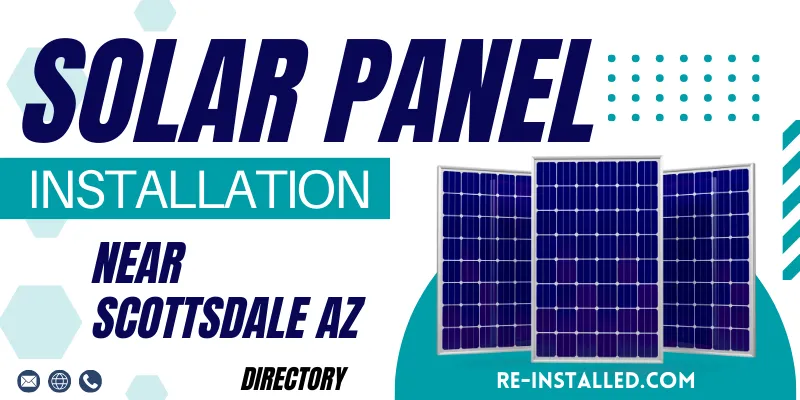 SOLAR PANEL

INSTALLATION

NEAR SCOTTSDALE AZ

DIRECTORY

RE-INSTALLED.COM